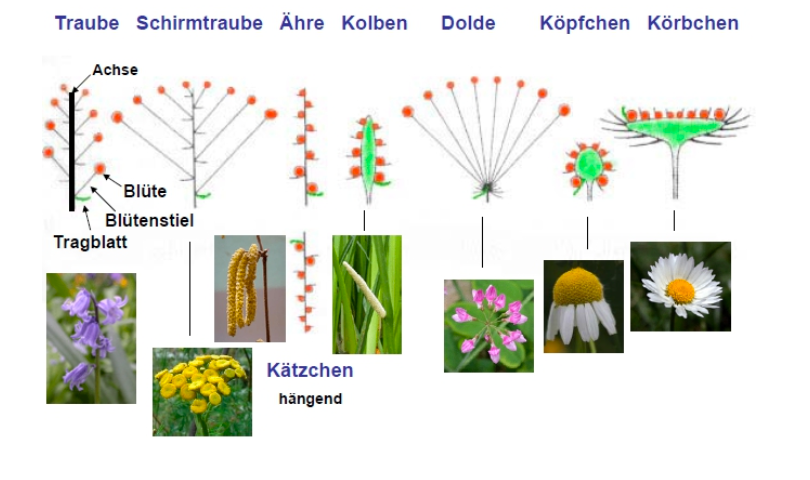 Traube Schirmtraube Ähre Kolben Dolde Köpfchen Körbchen

Achse

Blüte

Blütenstiel

Tragblatt

Kätzchen

hängend